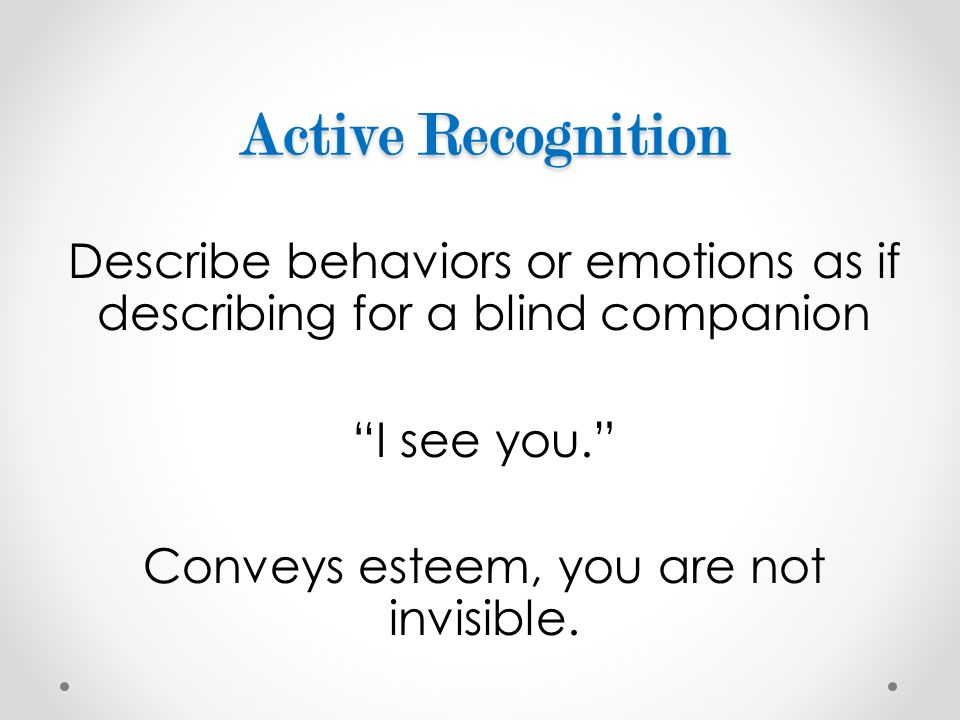 Active Recognition

Describe behaviors or emotions as if describing for a blind companion

“I see you.”

Conveys esteem, you are not invisible.